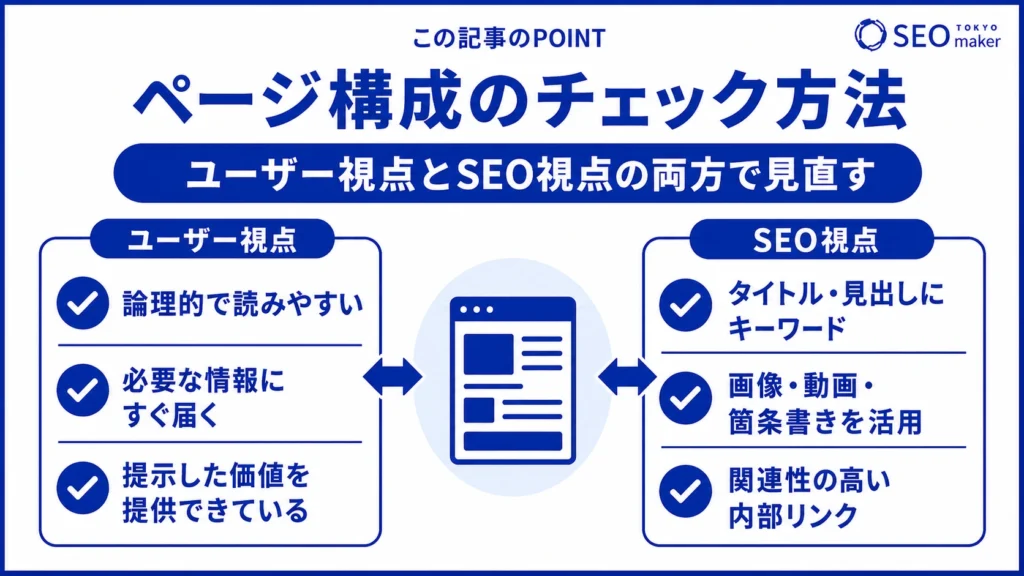 この記事のPOINT

SEO TOKYO maker

ページ構成のチェック方法

ユーザー視点とSEO視点の両方で見直す

ユーザー視点

論理的で読みやすい

必要な情報にすぐ届く

提示した価値を提供できている

SEO視点

タイトル・見出しにキーワード

画像・動画・箇条書きを活用

関連性の高い内部リンク